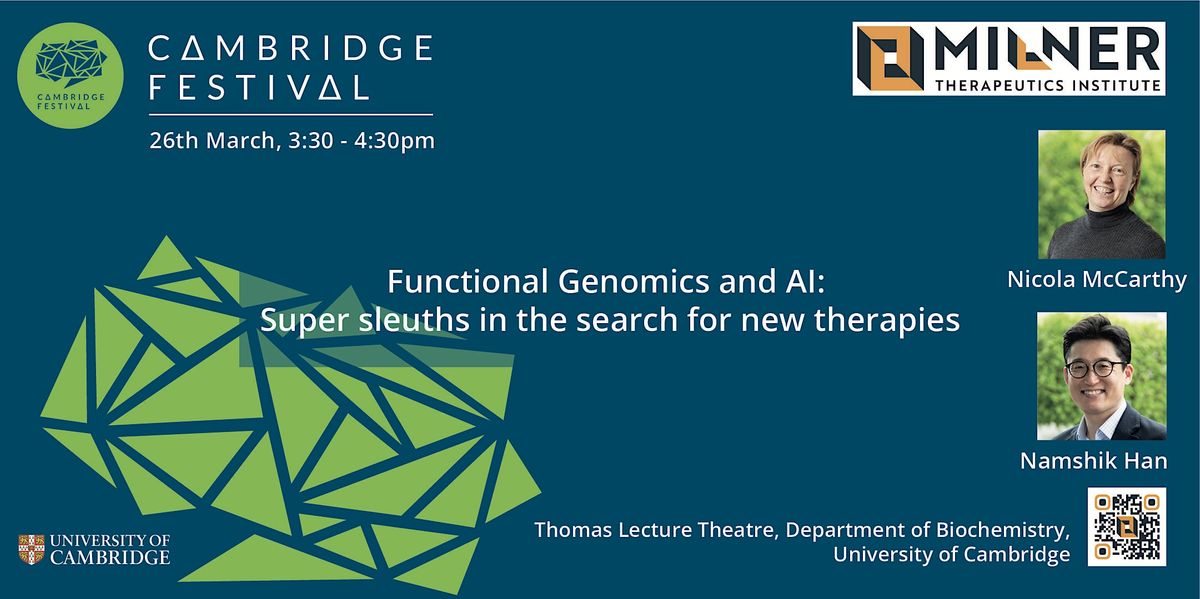 CAMBRIDGE FESTIVAL

CAMBRIDGE FESTIVAL

26th March, 3:30 - 4:30pm

MILNER
THERAPEUTICS INSTITUTE

Functional Genomics and AI:
Super sleuths in the search for new therapies

Nicola McCarthy

Namshik Han

UNIVERSITY OF CAMBRIDGE

Thomas Lecture Theatre, Department of Biochemistry,
University of Cambridge